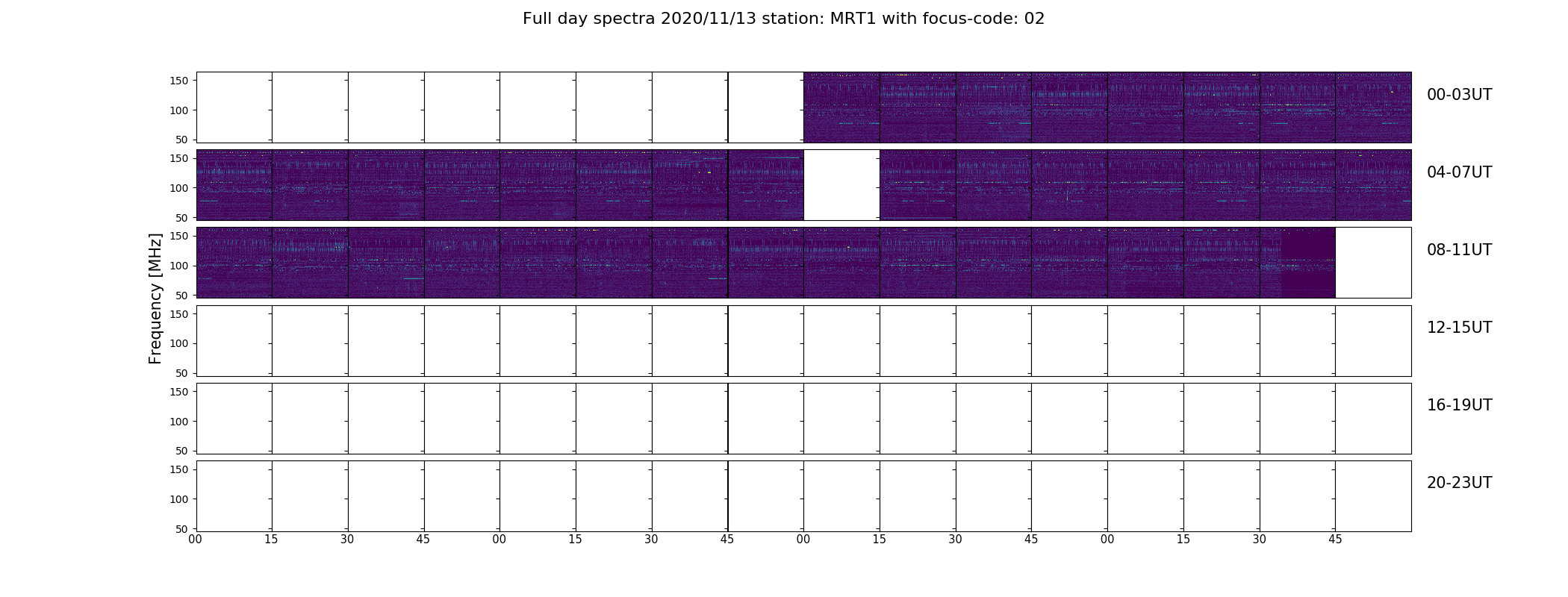 Full day spectra 2020/11/13 station: MRT1 with focus-code: 02

Frequency [MHz]

150
100
50
00-03UT

150
100
50
04-07UT

150
100
50
08-11UT

150
100
50
12-15UT

150
100
50
16-19UT

150
100
50
20-23UT

00 15 30 45 00 15 30 45 00 15 30 45 00 15 30 45